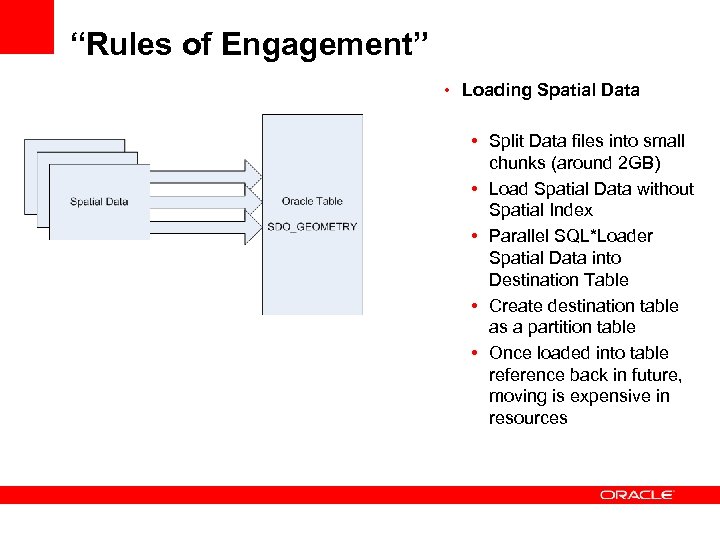 “Rules of Engagement”

Spatial Data

Oracle Table

SDO_GEOMETRY

• Loading Spatial Data

• Split Data files into small chunks (around 2GB)
• Load Spatial Data without Spatial Index
• Parallel SQL*Loader Spatial Data into Destination Table
• Create destination table as a partition table
• Once loaded into table reference back in future, moving is expensive in resources

ORACLE